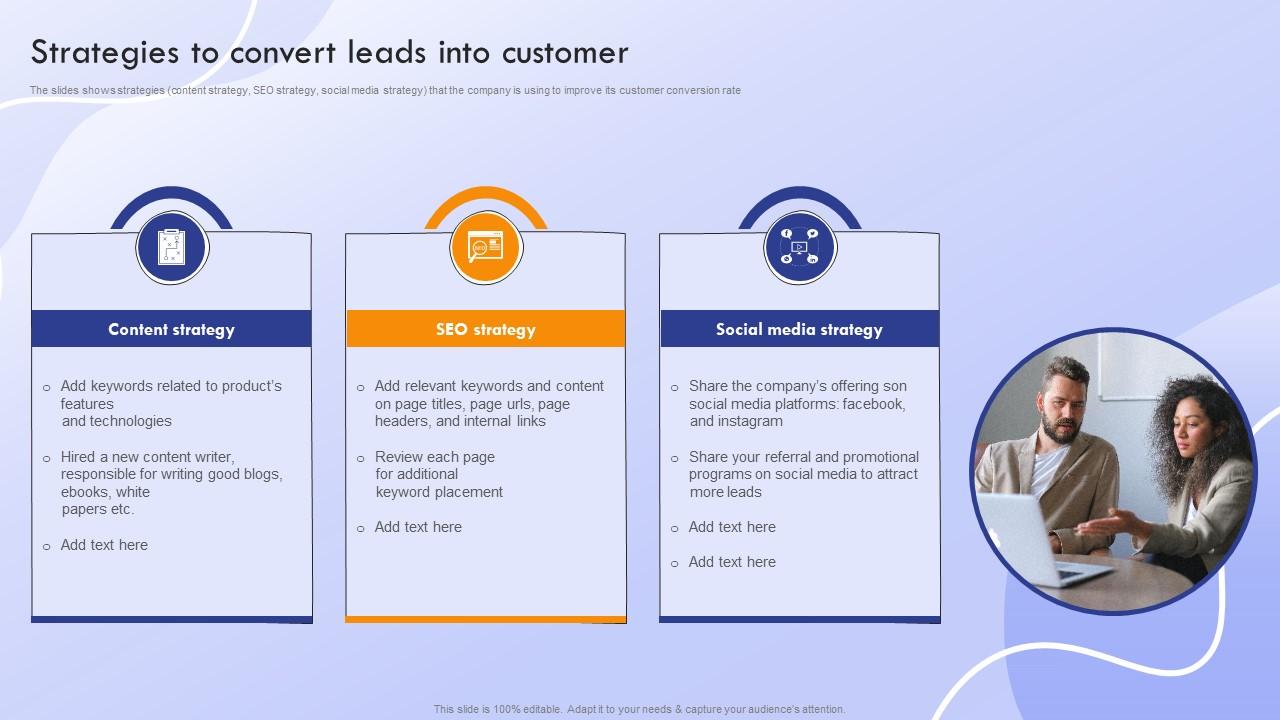 Strategies to convert leads into customer

The slides shows strategies (content strategy, SEO strategy, social media strategy) that the company is using to improve its customer conversion rate

Content strategy

o Add keywords related to product's features and technologies

o Hired a new content writer, responsible for writing good blogs, ebooks, white papers etc.

o Add text here

SEO strategy

o Add relevant keywords and content on page titles, page urls, page headers, and internal links

o Review each page for additional keyword placement

o Add text here

Social media strategy

o Share the company's offering son social media platforms: facebook, and instagram

o Share your referral and promotional programs on social media to attract more leads

o Add text here

o Add text here

This slide is 100% editable. Adapt it to your needs & capture your audience's attention.